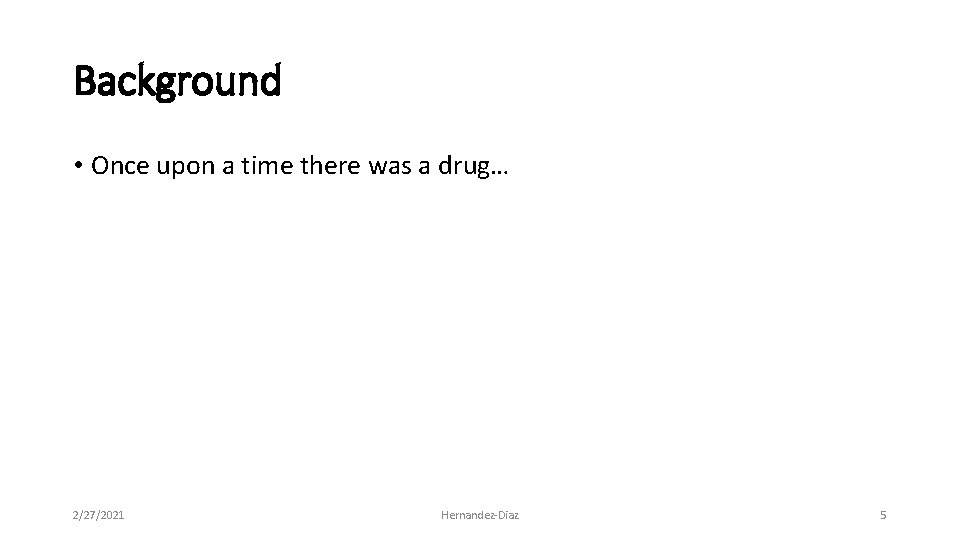 Background

• Once upon a time there was a drug…

2/27/2021

Hernandez-Diaz

5